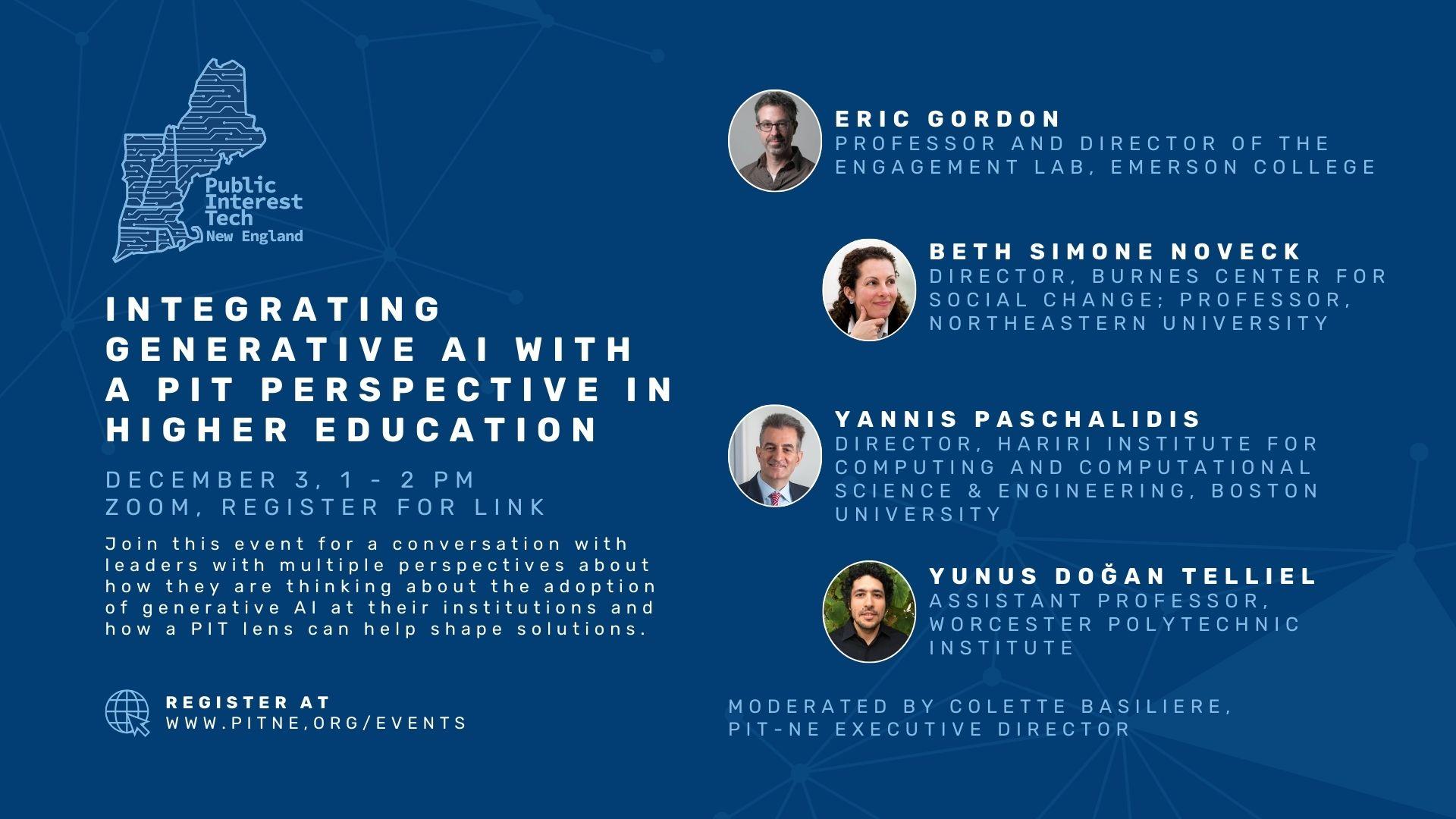 Public Interest Tech New England

INTEGRATING GENERATIVE AI WITH A PIT PERSPECTIVE IN HIGHER EDUCATION

DECEMBER 3, 1 - 2 PM
ZOOM, REGISTER FOR LINK

Join this event for a conversation with leaders with multiple perspectives about how they are thinking about the adoption of generative AI at their institutions and how a PIT lens can help shape solutions.

REGISTER AT
WWW.PITNE.ORG/EVENTS

ERIC GORDON
PROFESSOR AND DIRECTOR OF THE ENGAGEMENT LAB, EMERSON COLLEGE

BETH SIMONE NOVECK
DIRECTOR, BURNES CENTER FOR SOCIAL CHANGE; PROFESSOR, NORTHEASTERN UNIVERSITY

YANNIS PASCHALIDIS
DIRECTOR, HARIRI INSTITUTE FOR COMPUTING AND COMPUTATIONAL SCIENCE & ENGINEERING, BOSTON UNIVERSITY

YUNUS DOĞAN TELLIEL
ASSISTANT PROFESSOR, WORCESTER POLYTECHNIC INSTITUTE

MODERATED BY COLETTE BASILIERE, PIT-NE EXECUTIVE DIRECTOR